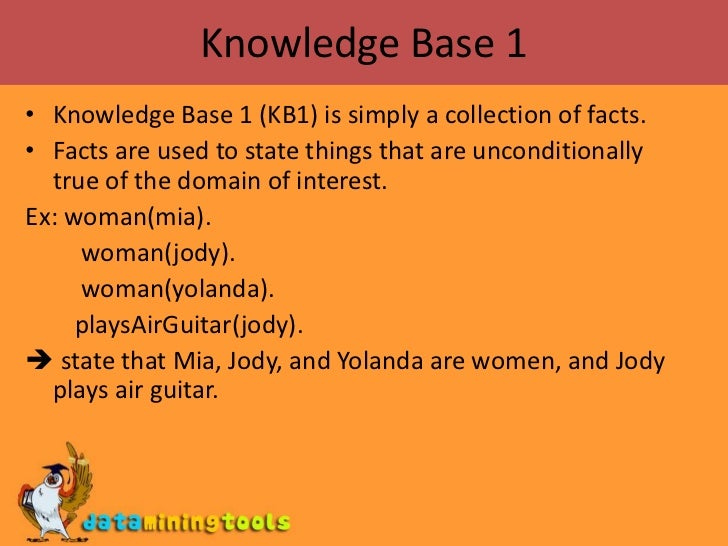 Knowledge Base 1

• Knowledge Base 1 (KB1) is simply a collection of facts.
• Facts are used to state things that are unconditionally true of the domain of interest.

Ex: woman(mia).
woman(jody).
woman(yolanda).
playsAirGuitar(jody).

➔ state that Mia, Jody, and Yolanda are women, and Jody plays air guitar.

dataminingtools